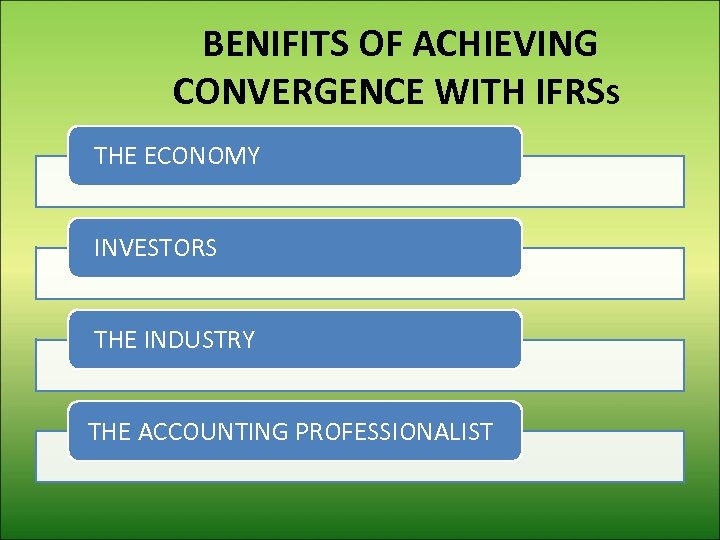 BENIFITS OF ACHIEVING CONVERGENCE WITH IFRSs

THE ECONOMY

INVESTORS

THE INDUSTRY

THE ACCOUNTING PROFESSIONALIST